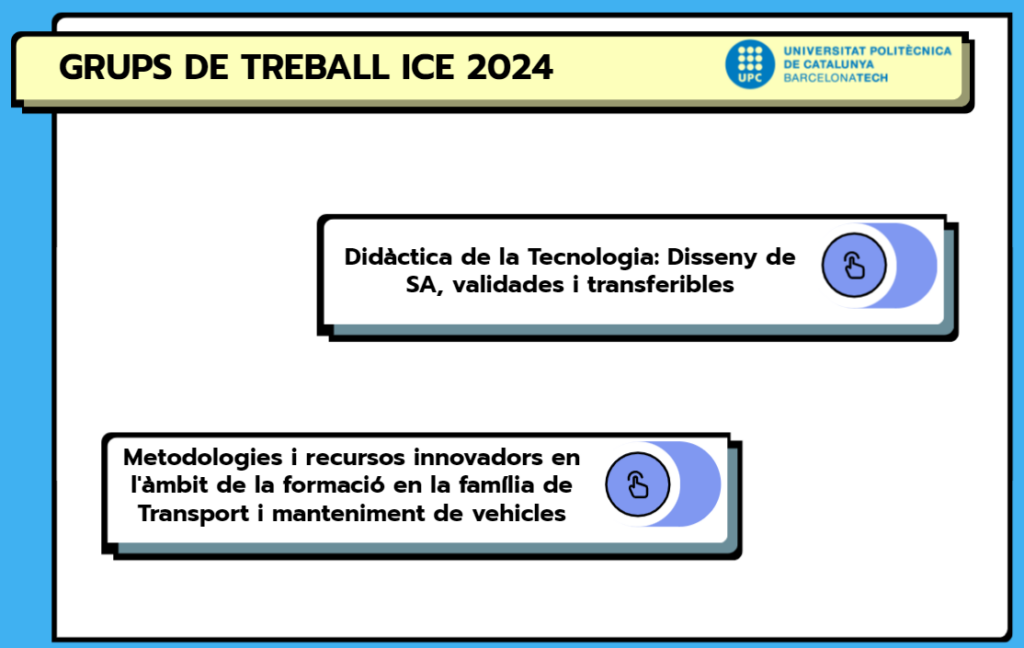 GRUPS DE TREBALL ICE 2024

UPC UNIVERSITAT POLITÈCNICA DE CATALUNYA BARCELONATECH

Didàctica de la Tecnologia: Disseny de SA, validades i transferibles

Metodologies i recursos innovadors en l'àmbit de la formació en la família de Transport i manteniment de vehicles